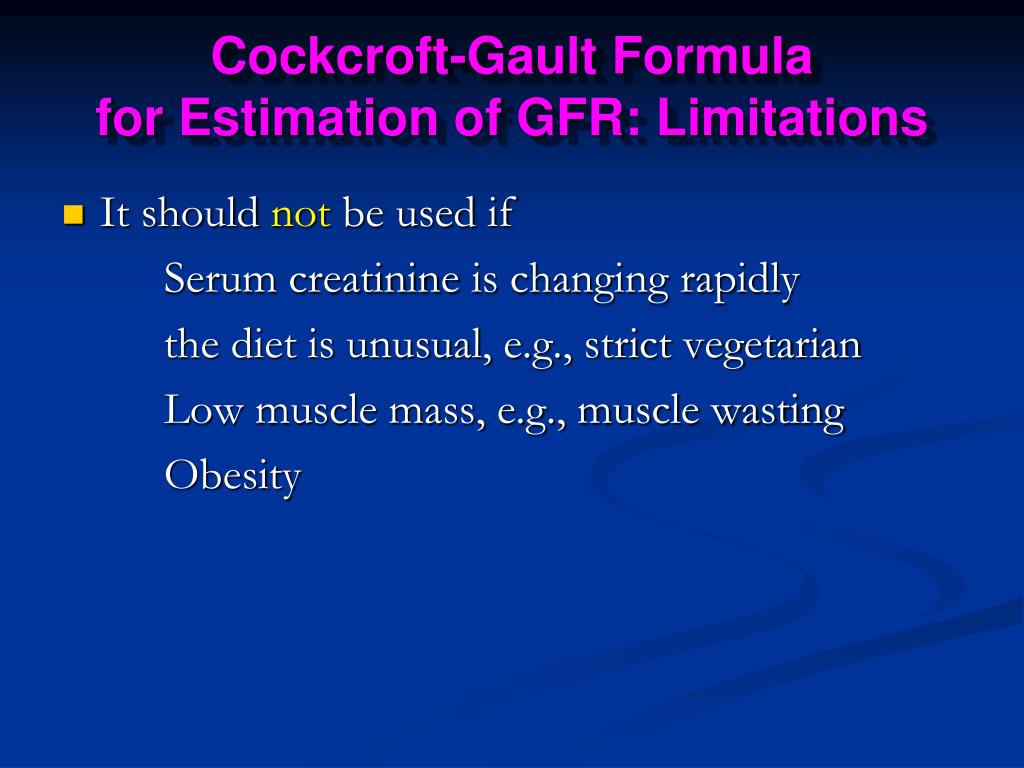 Cockcroft-Gault Formula
for Estimation of GFR: Limitations

It should not be used if

Serum creatinine is changing rapidly

the diet is unusual, e.g., strict vegetarian

Low muscle mass, e.g., muscle wasting

Obesity